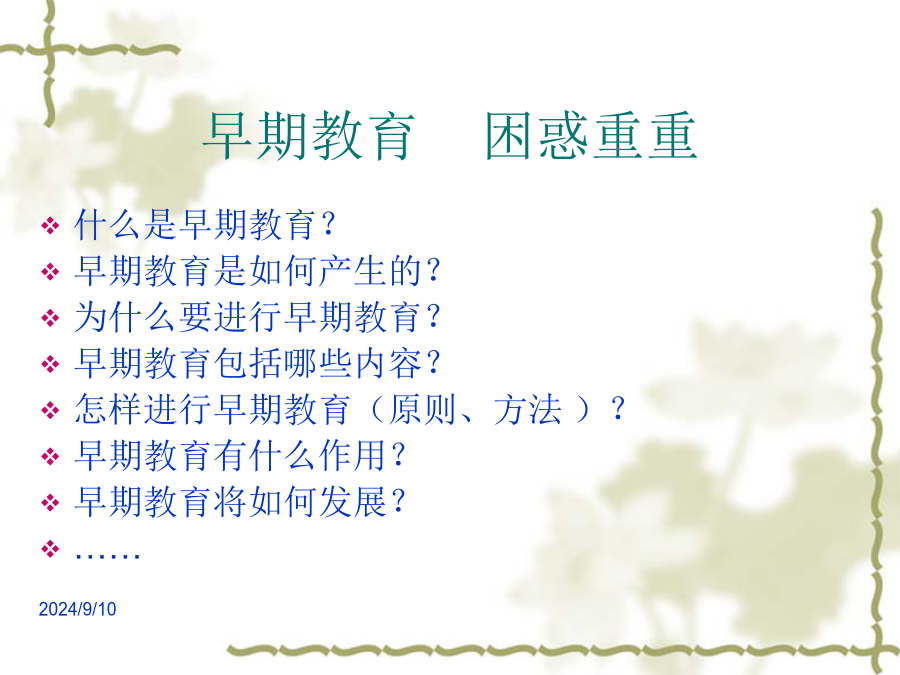 早期教育　困惑重重

❖ 什么是早期教育？
❖ 早期教育是如何产生的？
❖ 为什么要进行早期教育？
❖ 早期教育包括哪些内容？
❖ 怎样进行早期教育（原则、方法 ）？
❖ 早期教育有什么作用？
❖ 早期教育将如何发展？
❖ ……

2024/9/10